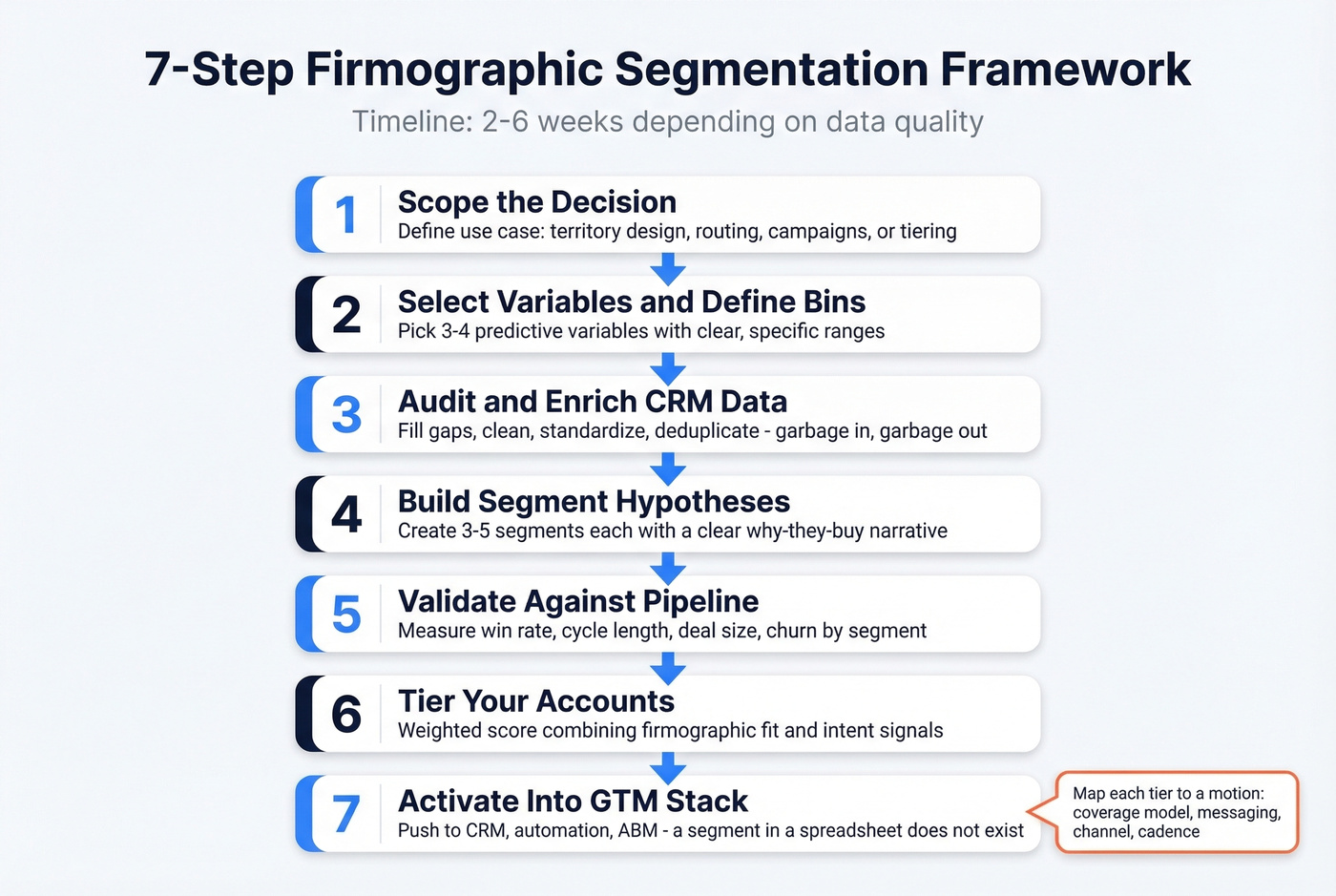 7-Step Firmographic Segmentation Framework

Timeline: 2-6 weeks depending on data quality

1
Scope the Decision
Define use case: territory design, routing, campaigns, or tiering

2
Select Variables and Define Bins
Pick 3-4 predictive variables with clear, specific ranges

3
Audit and Enrich CRM Data
Fill gaps, clean, standardize, deduplicate - garbage in, garbage out

4
Build Segment Hypotheses
Create 3-5 segments each with a clear why-they-buy narrative

5
Validate Against Pipeline
Measure win rate, cycle length, deal size, churn by segment

6
Tier Your Accounts
Weighted score combining firmographic fit and intent signals

7
Activate Into GTM Stack
Push to CRM, automation, ABM - a segment in a spreadsheet does not exist

Map each tier to a motion: coverage model, messaging, channel, cadence